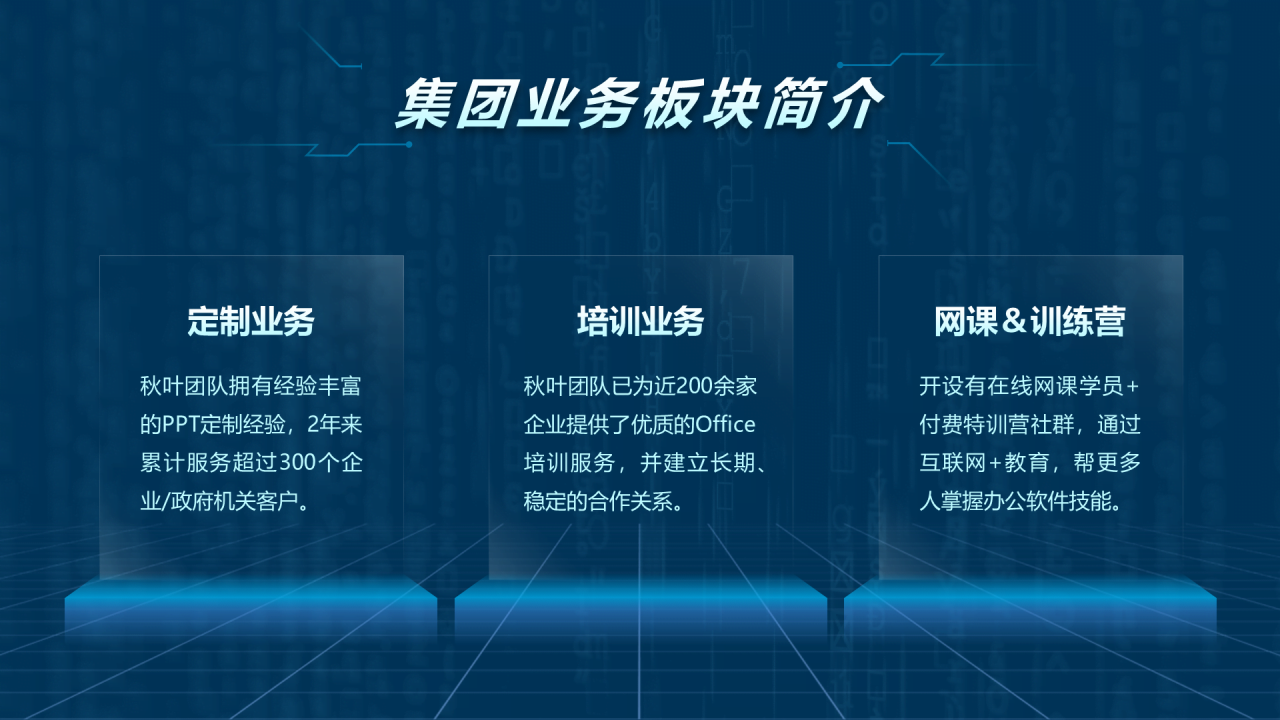 集团业务板块简介

定制业务

秋叶团队拥有经验丰富的PPT定制经验，2年来累计服务超过300个企业/政府机关客户。

培训业务

秋叶团队已为近200余家企业提供了优质的Office培训服务，并建立长期、稳定的合作关系。

网课＆训练营

开设有在线网课学员+付费特训营社群，通过互联网+教育，帮更多人掌握办公软件技能。